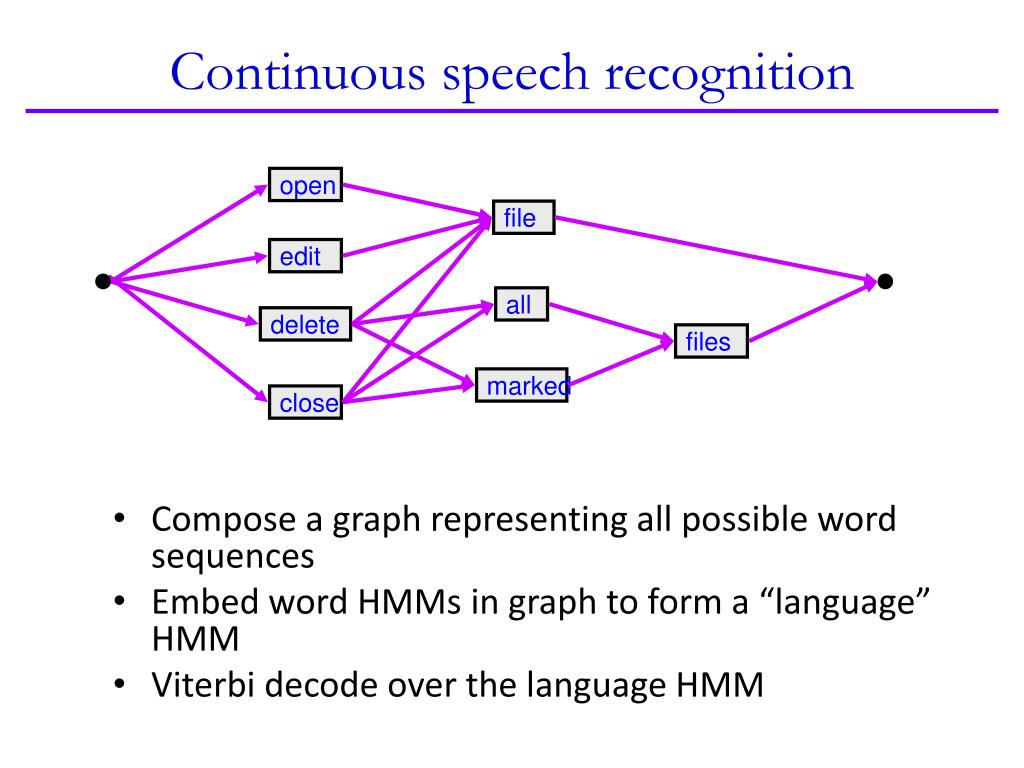 Continuous speech recognition

open
edit
delete
close
file
all
marked
files

• Compose a graph representing all possible word sequences
• Embed word HMMs in graph to form a “language” HMM
• Viterbi decode over the language HMM